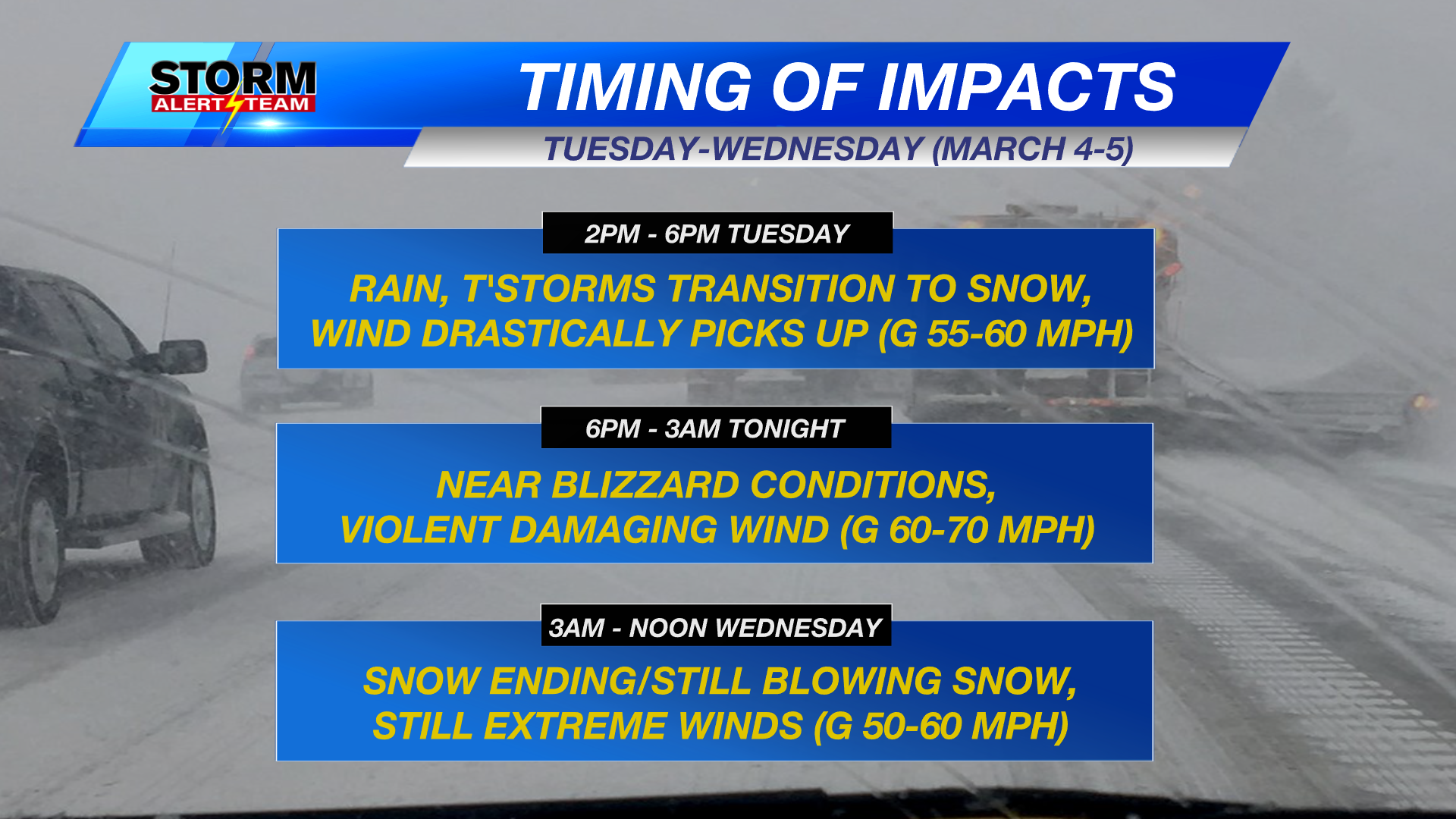 STORM ALERT TEAM

TIMING OF IMPACTS

TUESDAY-WEDNESDAY (MARCH 4-5)

2PM - 6PM TUESDAY

RAIN, T'STORMS TRANSITION TO SNOW, WIND DRASTICALLY PICKS UP (G 55-60 MPH)

6PM - 3AM TONIGHT

NEAR BLIZZARD CONDITIONS, VIOLENT DAMAGING WIND (G 60-70 MPH)

3AM - NOON WEDNESDAY

SNOW ENDING/STILL BLOWING SNOW, STILL EXTREME WINDS (G 50-60 MPH)